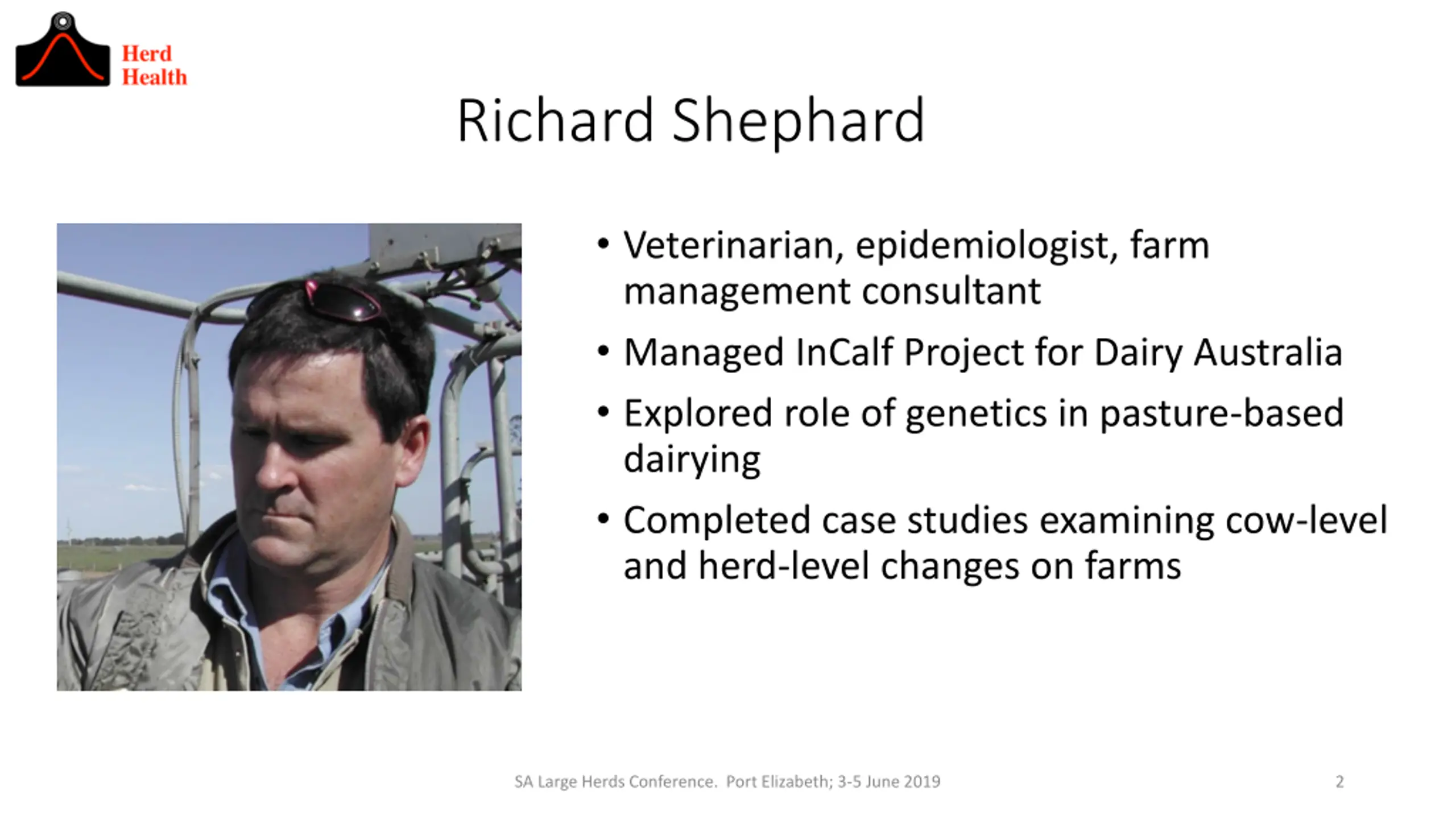 Herd Health

Richard Shephard

• Veterinarian, epidemiologist, farm management consultant

• Managed InCalf Project for Dairy Australia

• Explored role of genetics in pasture-based dairying

• Completed case studies examining cow-level and herd-level changes on farms

SA Large Herds Conference. Port Elizabeth; 3-5 June 2019

2